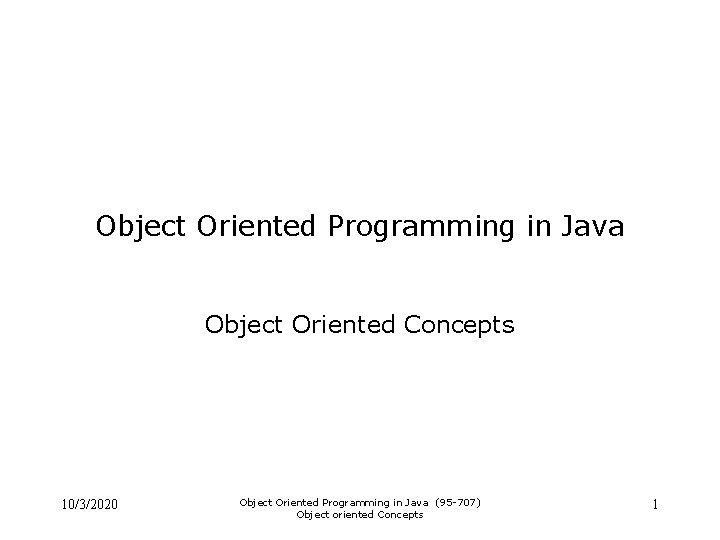 Object Oriented Programming in Java

Object Oriented Concepts

10/3/2020

Object Oriented Programming in Java (95-707)
Object oriented Concepts

1